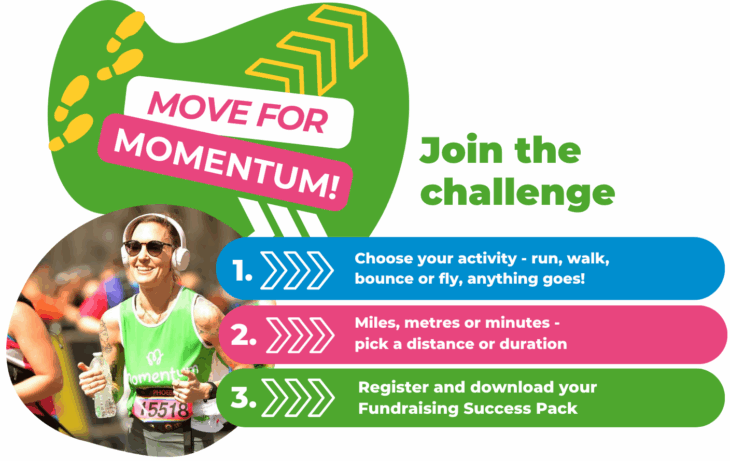 MOVE FOR MOMENTUM!

Join the challenge

1. Choose your activity - run, walk, bounce or fly, anything goes!

2. Miles, metres or minutes - pick a distance or duration

3. Register and download your Fundraising Success Pack

momentum

15518